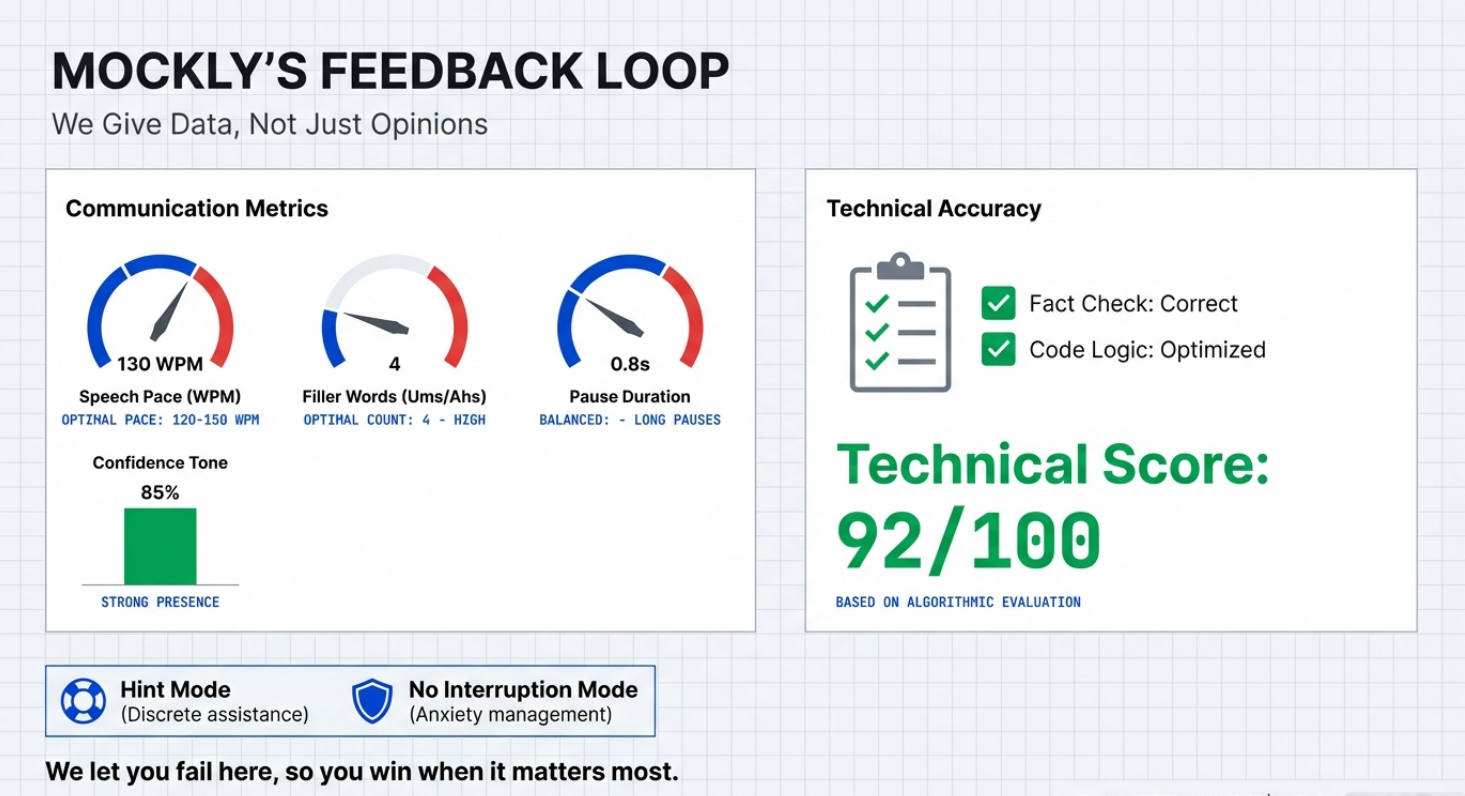 MOCKLY'S FEEDBACK LOOP
We Give Data, Not Just Opinions

Communication Metrics

130 WPM
Speech Pace (WPM)
OPTIMAL PACE: 120-150 WPM

4
Filler Words (Ums/Ahs)
OPTIMAL COUNT: 4 - HIGH

0.8s
Pause Duration
BALANCED: - LONG PAUSES

Confidence Tone
85%
STRONG PRESENCE

Technical Accuracy

Fact Check: Correct
Code Logic: Optimized

Technical Score:
92/100
BASED ON ALGORITHMIC EVALUATION

Hint Mode
(Discrete assistance)

No Interruption Mode
(Anxiety management)

We let you fail here, so you win when it matters most.